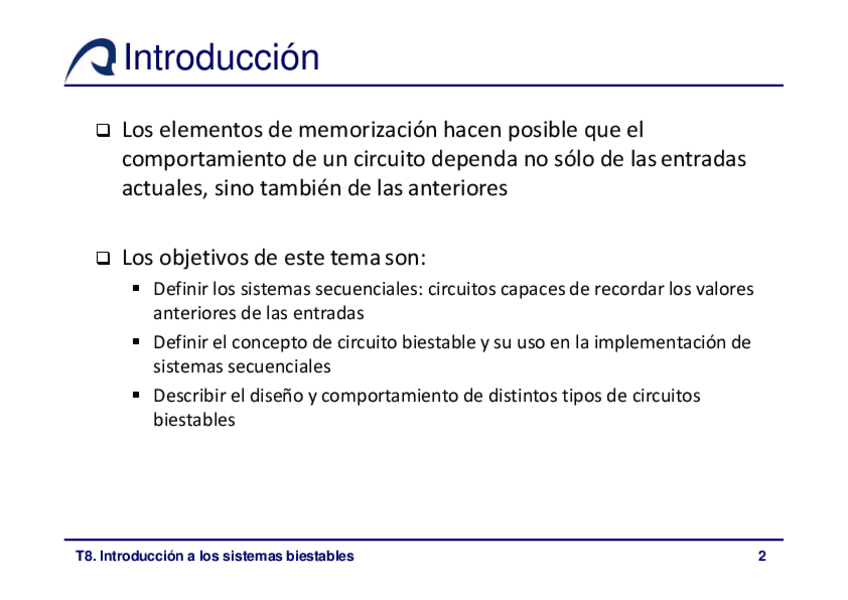 Introducción

❑ Los elementos de memorización hacen posible que el comportamiento de un circuito dependa no sólo de las entradas actuales, sino también de las anteriores

❑ Los objetivos de este tema son:
▪ Definir los sistemas secuenciales: circuitos capaces de recordar los valores anteriores de las entradas
▪ Definir el concepto de circuito biestable y su uso en la implementación de sistemas secuenciales
▪ Describir el diseño y comportamiento de distintos tipos de circuitos biestables

T8. Introducción a los sistemas biestables

2